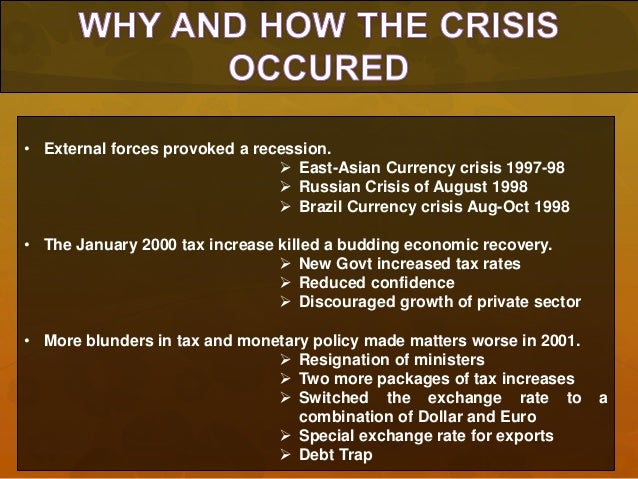 WHY AND HOW THE CRISIS OCCURED

• External forces provoked a recession.
➢ East-Asian Currency crisis 1997-98
➢ Russian Crisis of August 1998
➢ Brazil Currency crisis Aug-Oct 1998

• The January 2000 tax increase killed a budding economic recovery.
➢ New Govt increased tax rates
➢ Reduced confidence
➢ Discouraged growth of private sector

• More blunders in tax and monetary policy made matters worse in 2001.
➢ Resignation of ministers
➢ Two more packages of tax increases
➢ Switched the exchange rate to a combination of Dollar and Euro
➢ Special exchange rate for exports
➢ Debt Trap